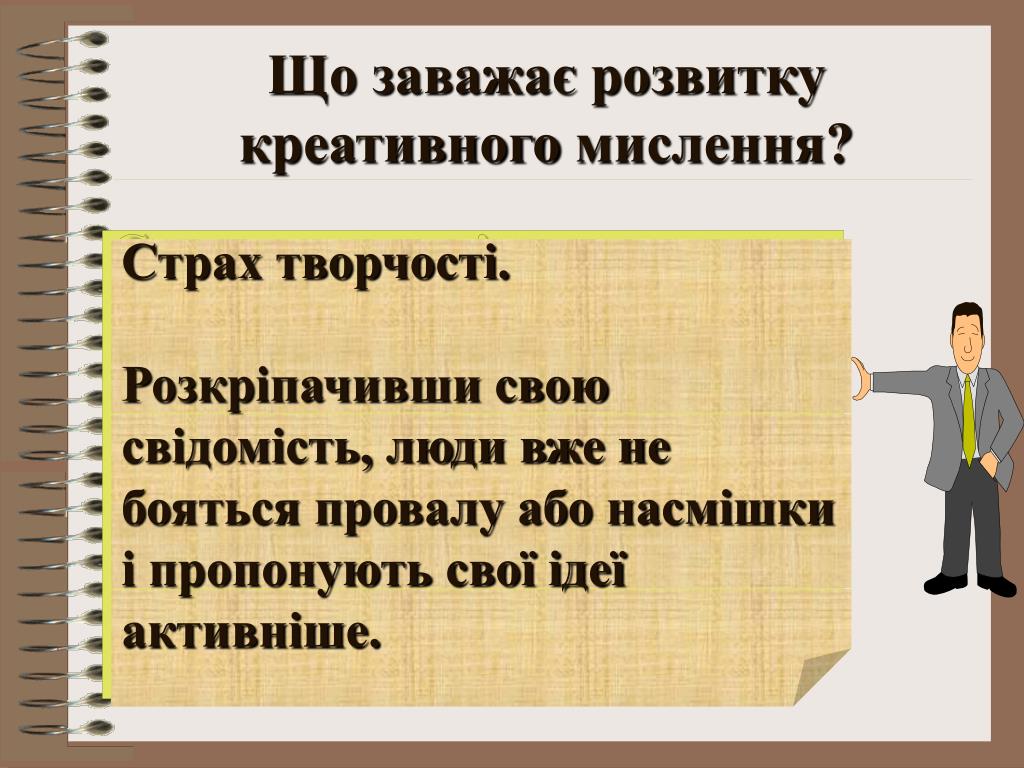 Що заважає розвитку креативного мислення?

Страх творчості.

Розкріпачивши свою свідомість, люди вже не бояться провалу або насмішки і пропонують свої ідеї активніше.